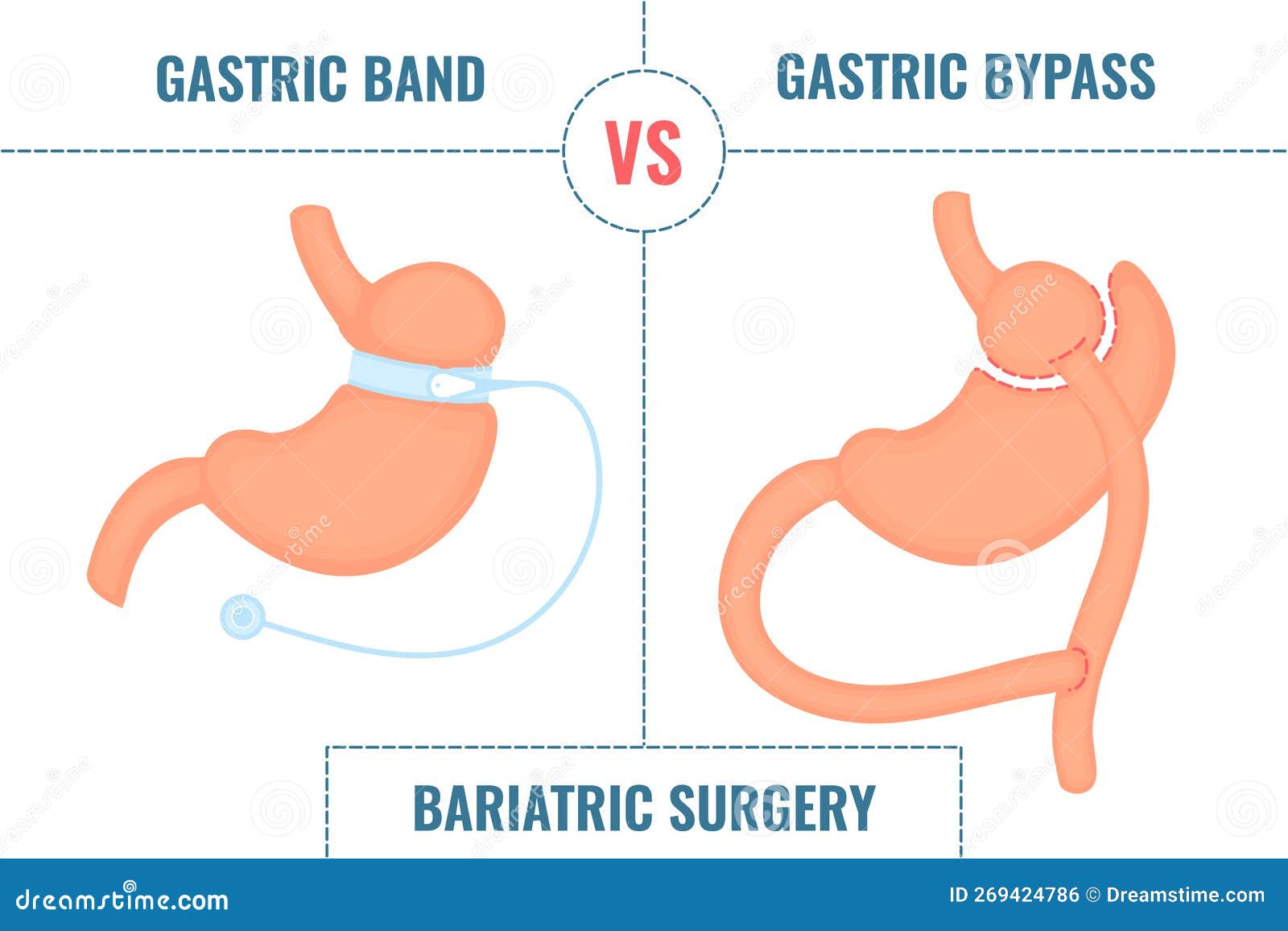 GASTRIC BAND

VS

GASTRIC BYPASS

BARIATRIC SURGERY

dreamstime.com

ID 269424786 © Dreamstime.com